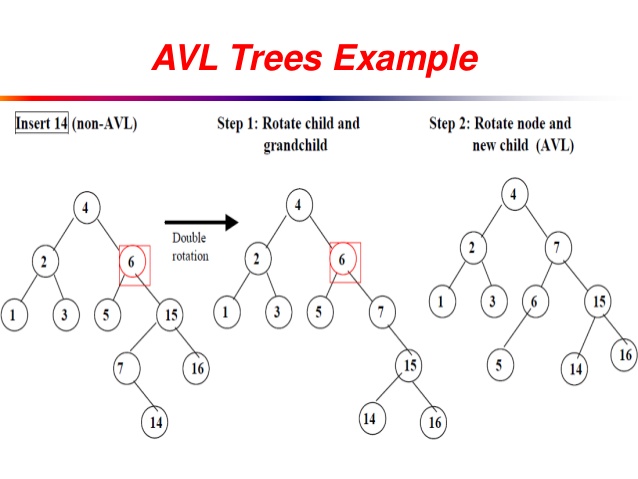 AVL Trees Example

Insert 14 (non-AVL)

4
2
6
1
3
5
15
7
16
14

Double rotation

Step 1: Rotate child and grandchild

4
2
6
1
3
5
7
15
14
16

Step 2: Rotate node and new child (AVL)

4
2
7
1
3
6
15
5
14
16